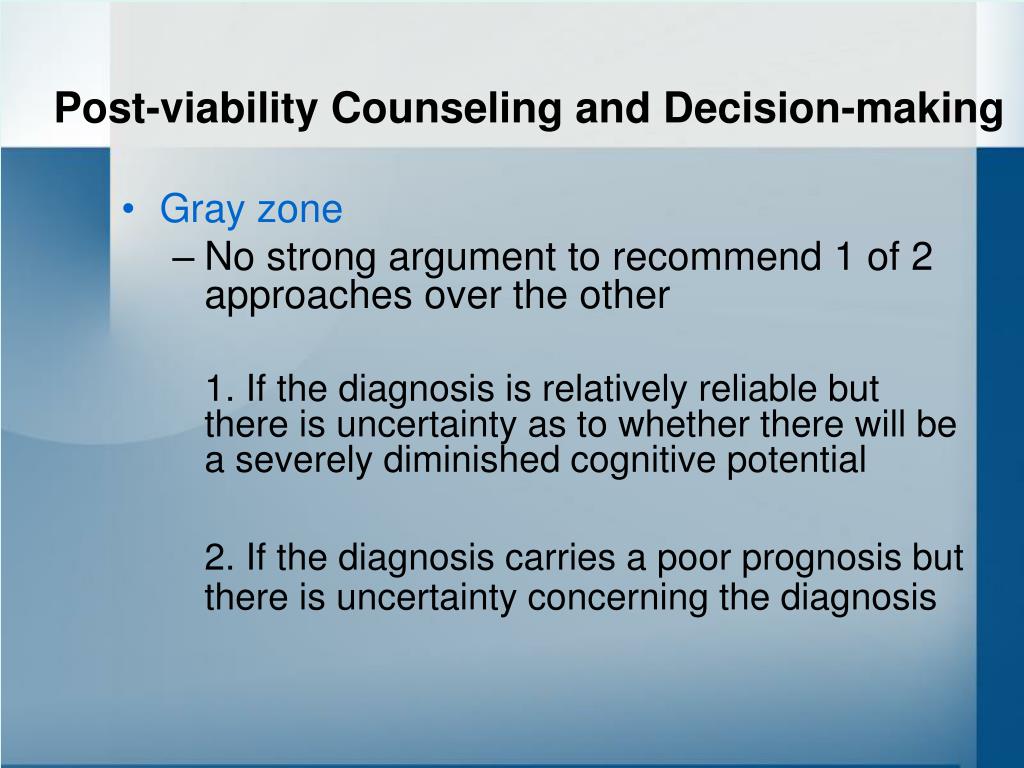 Post-viability Counseling and Decision-making

• Gray zone
– No strong argument to recommend 1 of 2 approaches over the other

1. If the diagnosis is relatively reliable but there is uncertainty as to whether there will be a severely diminished cognitive potential

2. If the diagnosis carries a poor prognosis but there is uncertainty concerning the diagnosis